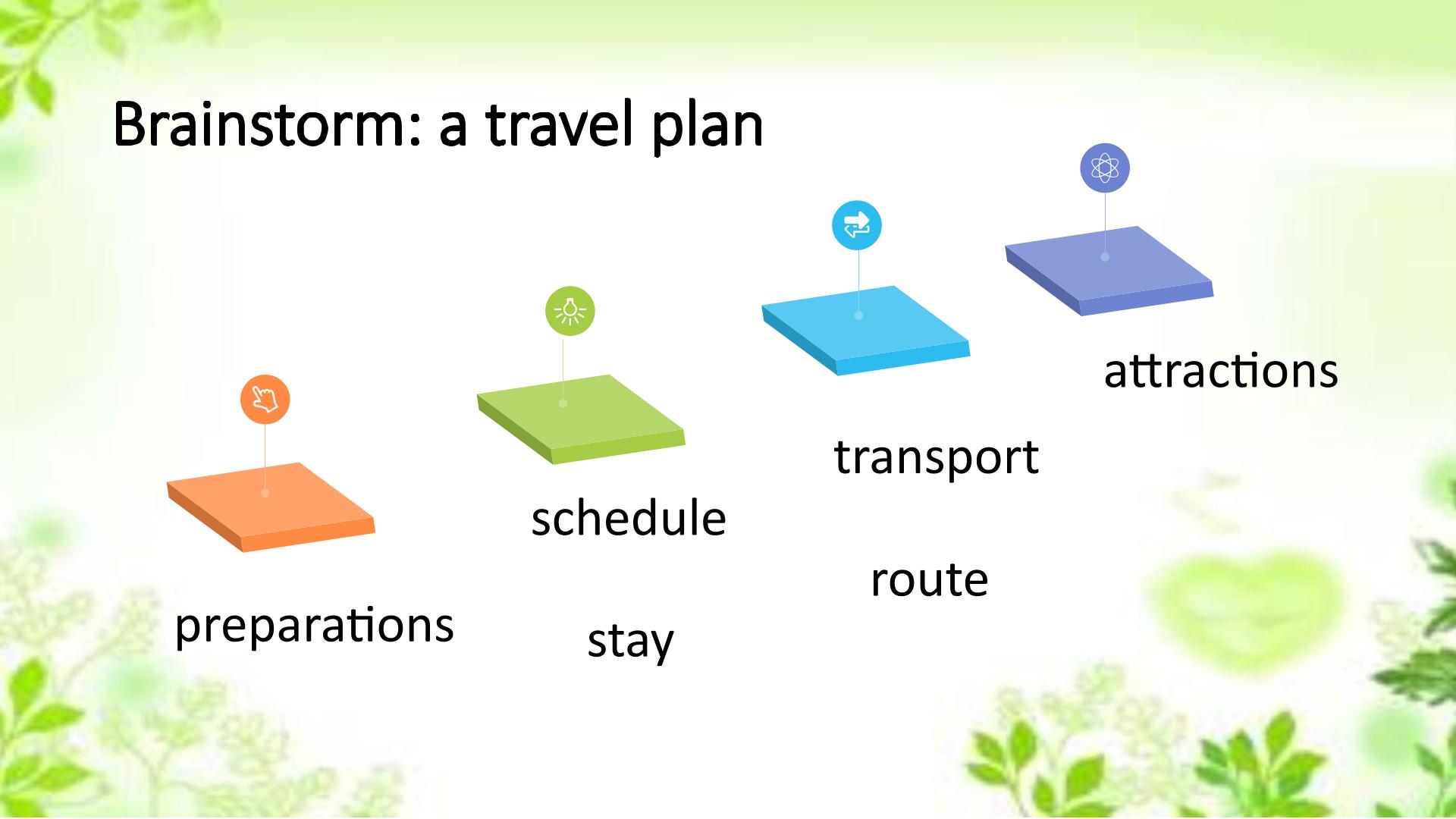 Brainstorm: a travel plan

preparations

schedule

stay

transport

route

attractions